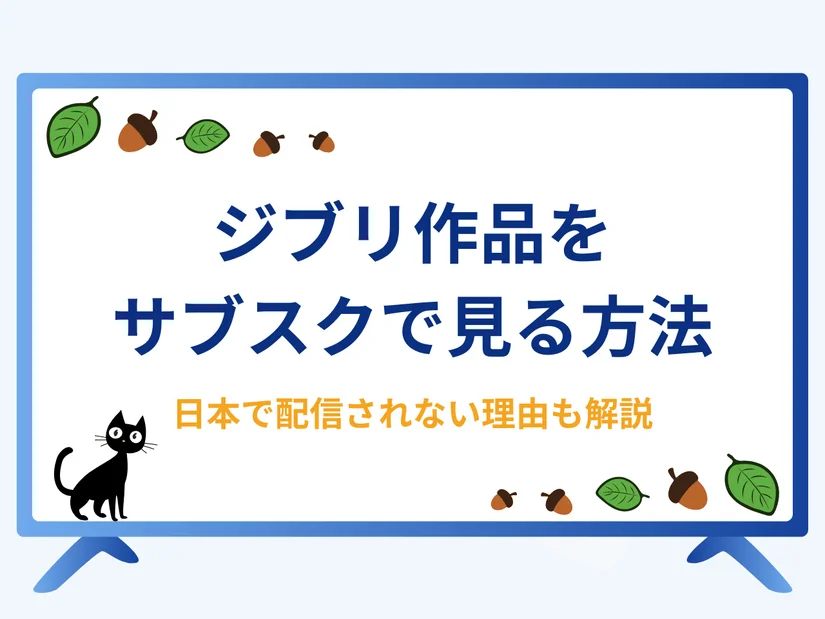 ジブリ作品を
サブスクで見る方法

日本で配信されない理由も解説